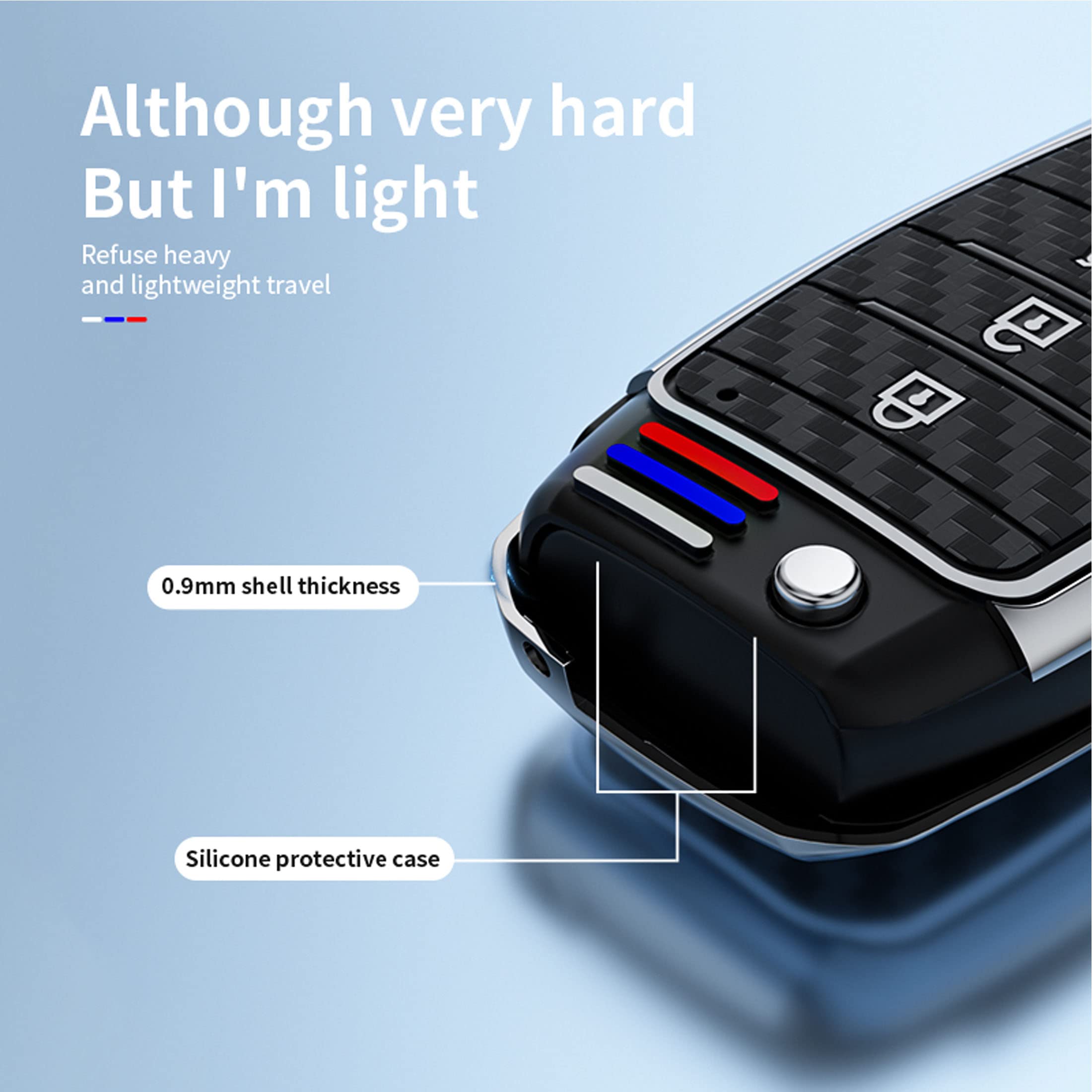 Although very hard
But I'm light

Refuse heavy
and lightweight travel

0.9mm shell thickness

Silicone protective case